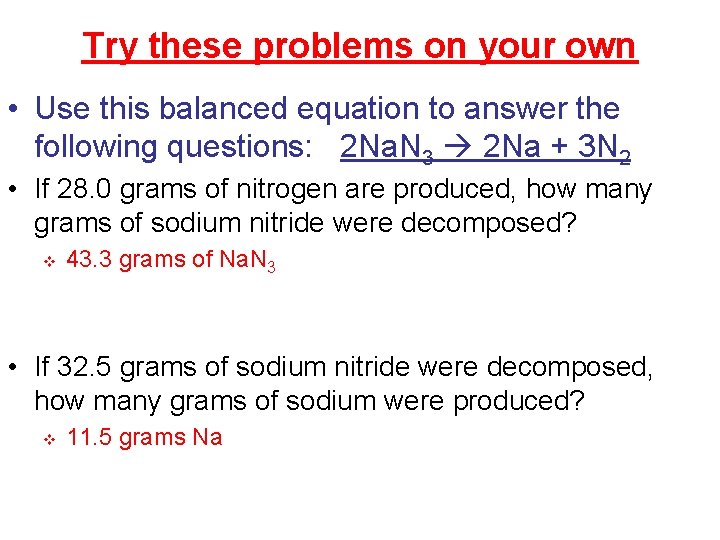 Try these problems on your own

• Use this balanced equation to answer the following questions: $2NaN_3 \rightarrow 2Na + 3N_2$

• If 28.0 grams of nitrogen are produced, how many grams of sodium nitride were decomposed?

❖ 43.3 grams of $NaN_3$

• If 32.5 grams of sodium nitride were decomposed, how many grams of sodium were produced?

❖ 11.5 grams Na